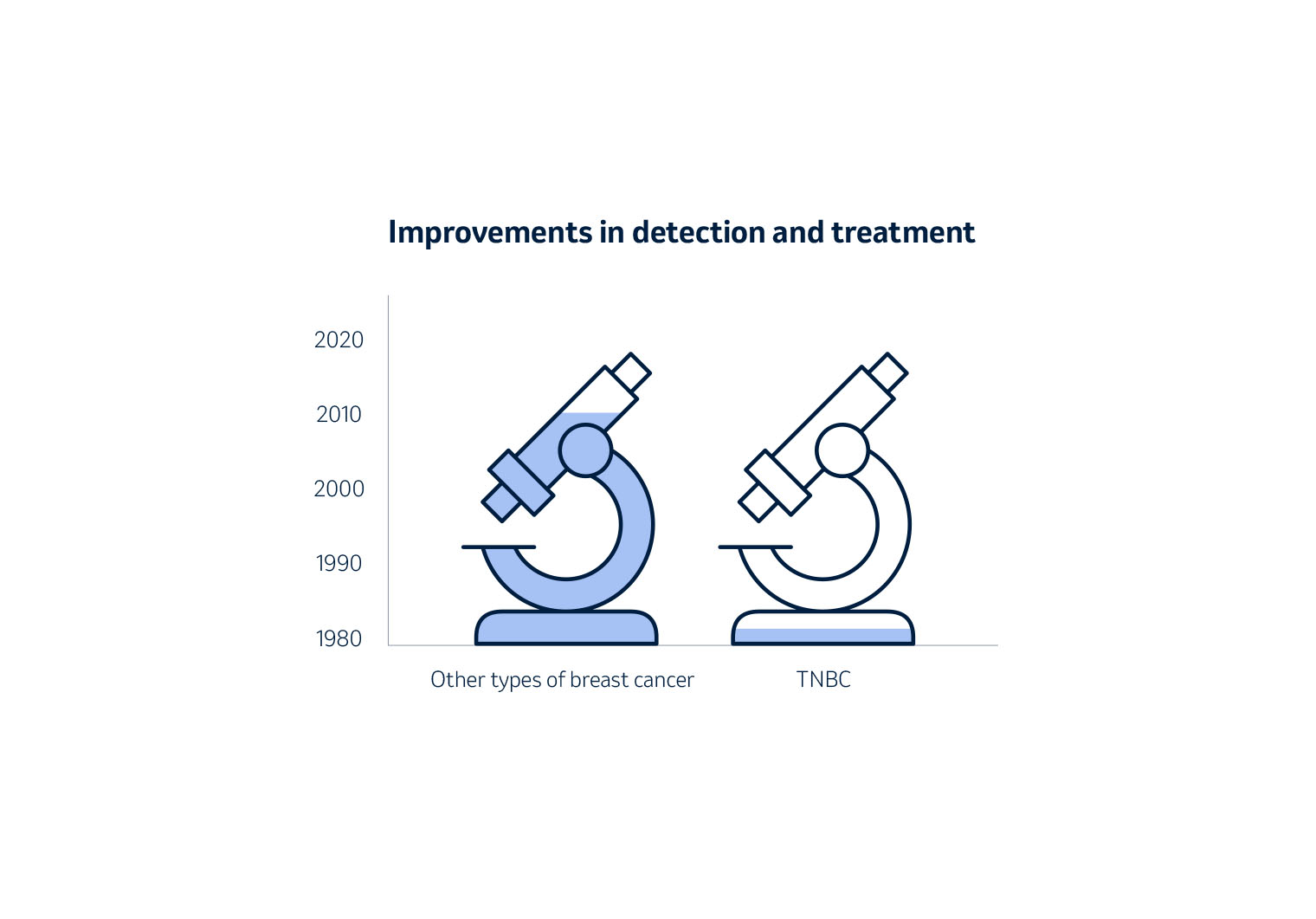 Improvements in detection and treatment

2020
2010
2000
1990
1980

Other types of breast cancer
TNBC